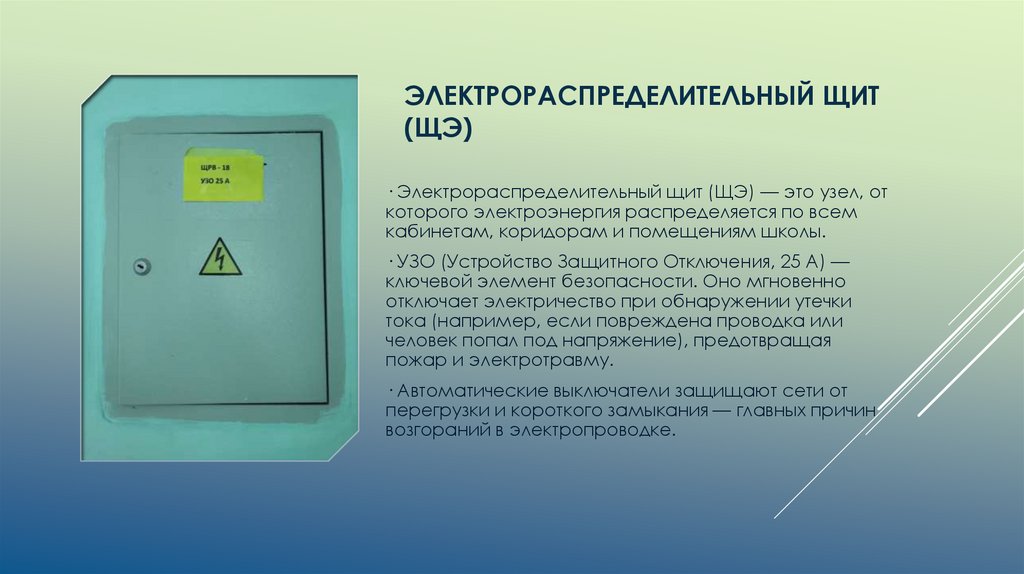 ЩРВ - 18
УЗО 25 А

ЭЛЕКТРОРАСПРЕДЕЛИТЕЛЬНЫЙ ЩИТ (ЩЭ)

· Электрораспределительный щит (ЩЭ) — это узел, от которого электроэнергия распределяется по всем кабинетам, коридорам и помещениям школы.

· УЗО (Устройство Защитного Отключения, 25 А) — ключевой элемент безопасности. Оно мгновенно отключает электричество при обнаружении утечки тока (например, если повреждена проводка или человек попал под напряжение), предотвращая пожар и электротравму.

· Автоматические выключатели защищают сети от перегрузки и короткого замыкания — главных причин возгораний в электропроводке.